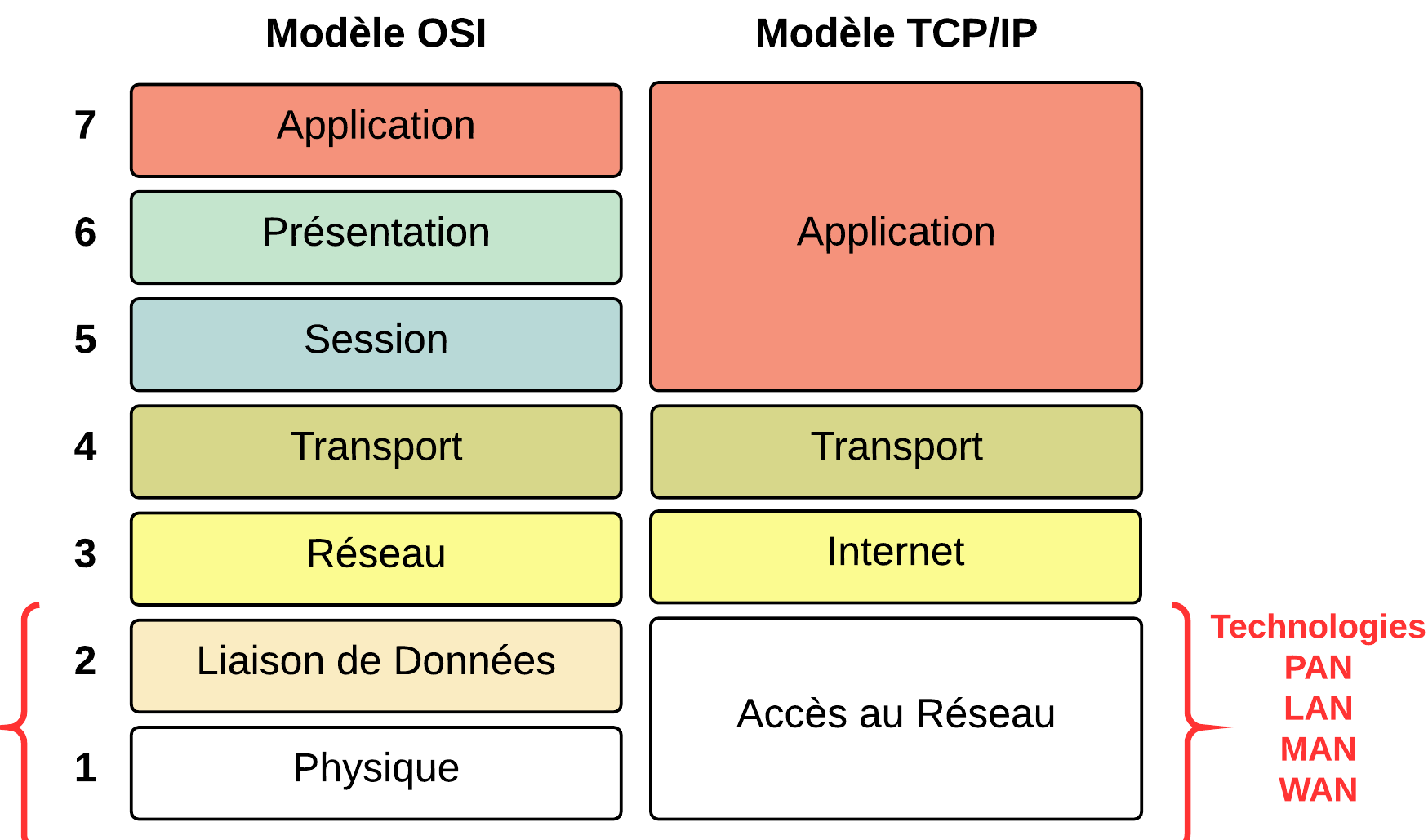 Modèle OSI

7 Application
6 Présentation
5 Session
4 Transport
3 Réseau
2 Liaison de Données
1 Physique

Modèle TCP/IP

Application
Transport
Internet
Accès au Réseau

Technologies
PAN
LAN
MAN
WAN